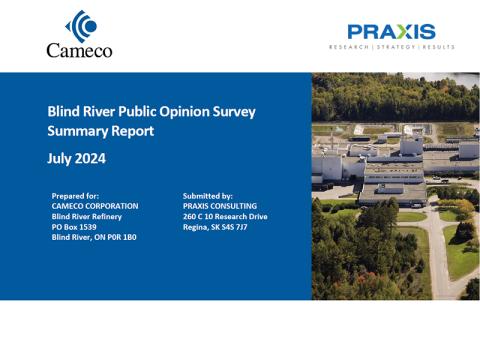 Cameco

PRAXIS
RESEARCH | STRATEGY | RESULTS

Blind River Public Opinion Survey Summary Report

July 2024

Prepared for:
CAMECO CORPORATION
Blind River Refinery
PO Box 1539
Blind River, ON P0R 1B0

Submitted by:
PRAXIS CONSULTING
260 C 10 Research Drive
Regina, SK S4S 7J7